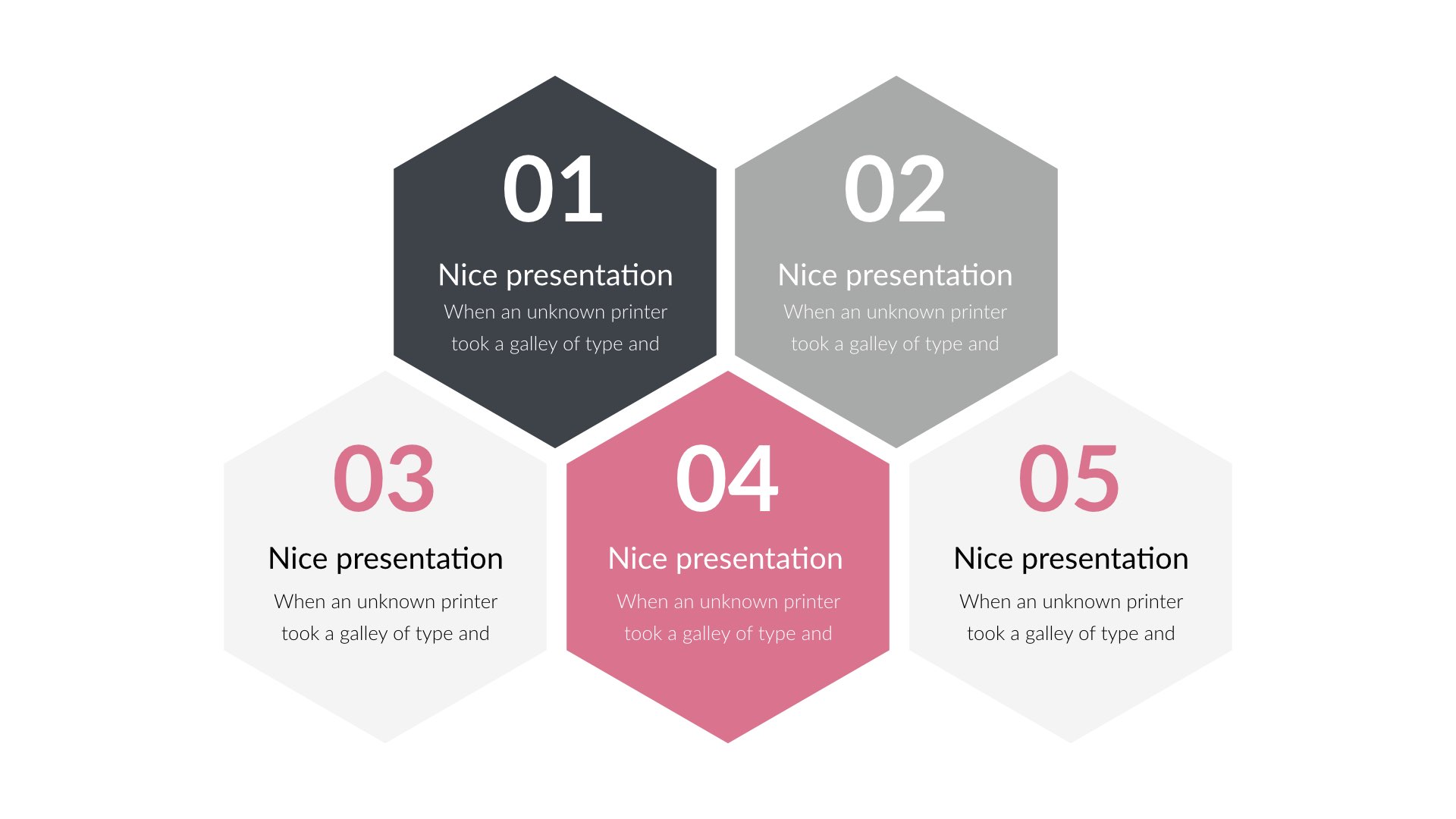 01

Nice presentation

When an unknown printer took a galley of type and

02

Nice presentation

When an unknown printer took a galley of type and

03

Nice presentation

When an unknown printer took a galley of type and

04

Nice presentation

When an unknown printer took a galley of type and

05

Nice presentation

When an unknown printer took a galley of type and